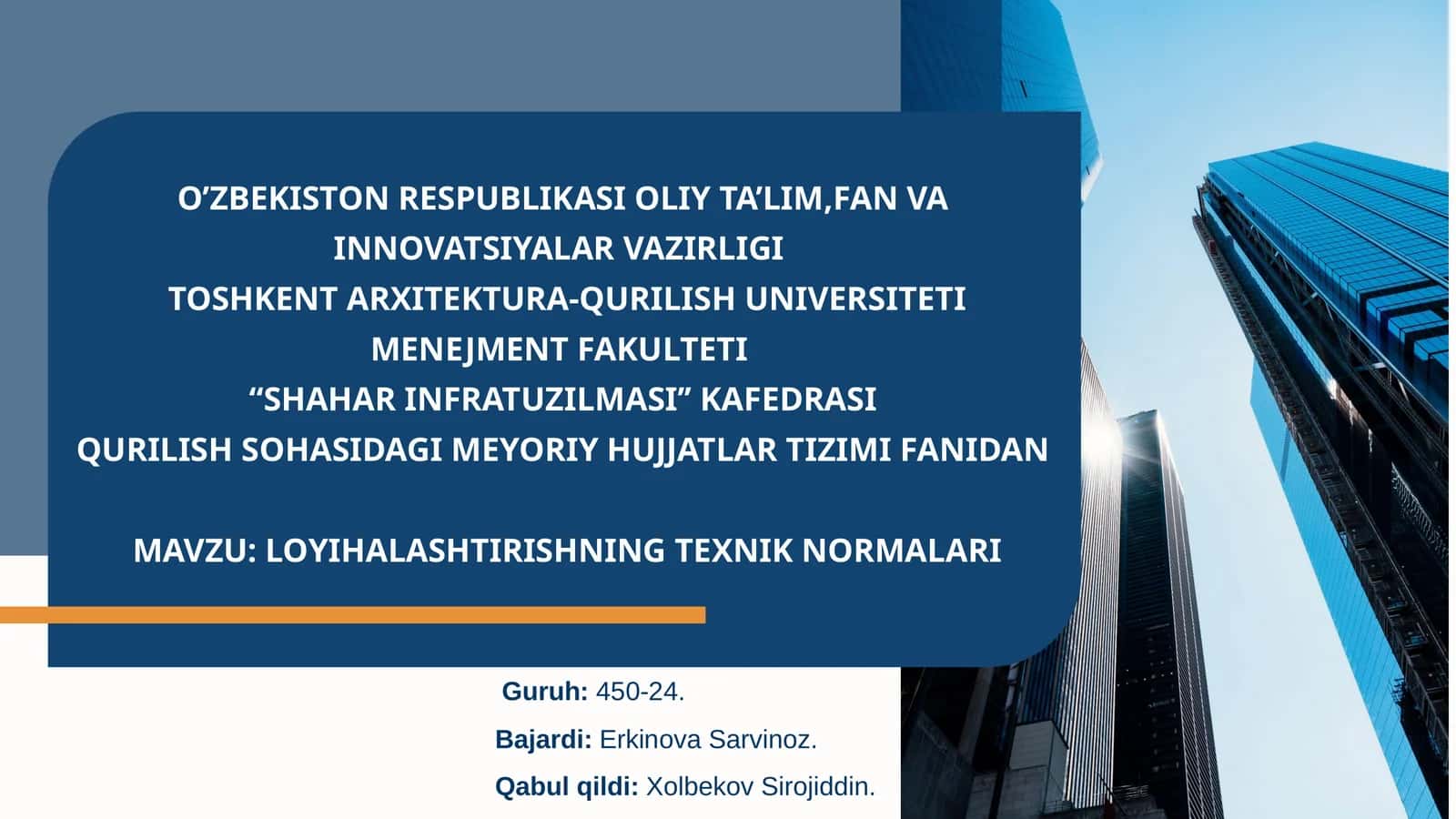 O’ZBEKISTON RESPUBLIKASI OLIY TA’LIM,FAN VA INNOVATSIYALAR VAZIRLIGI
TOSHKENT ARXITEKTURA-QURILISH UNIVERSITETI
MENEJMENT FAKULTETI
“SHAHAR INFRATUZILMASI” KAFEDRASI
QURILISH SOHASIDAGI MEYORIY HUJJATLAR TIZIMI FANIDAN

MAVZU: LOYIHALASHTIRISHNING TEXNIK NORMALARI

Guruh: 450-24.

Bajardi: Erkinova Sarvinoz.

Qabul qildi: Xolbekov Sirojiddin.